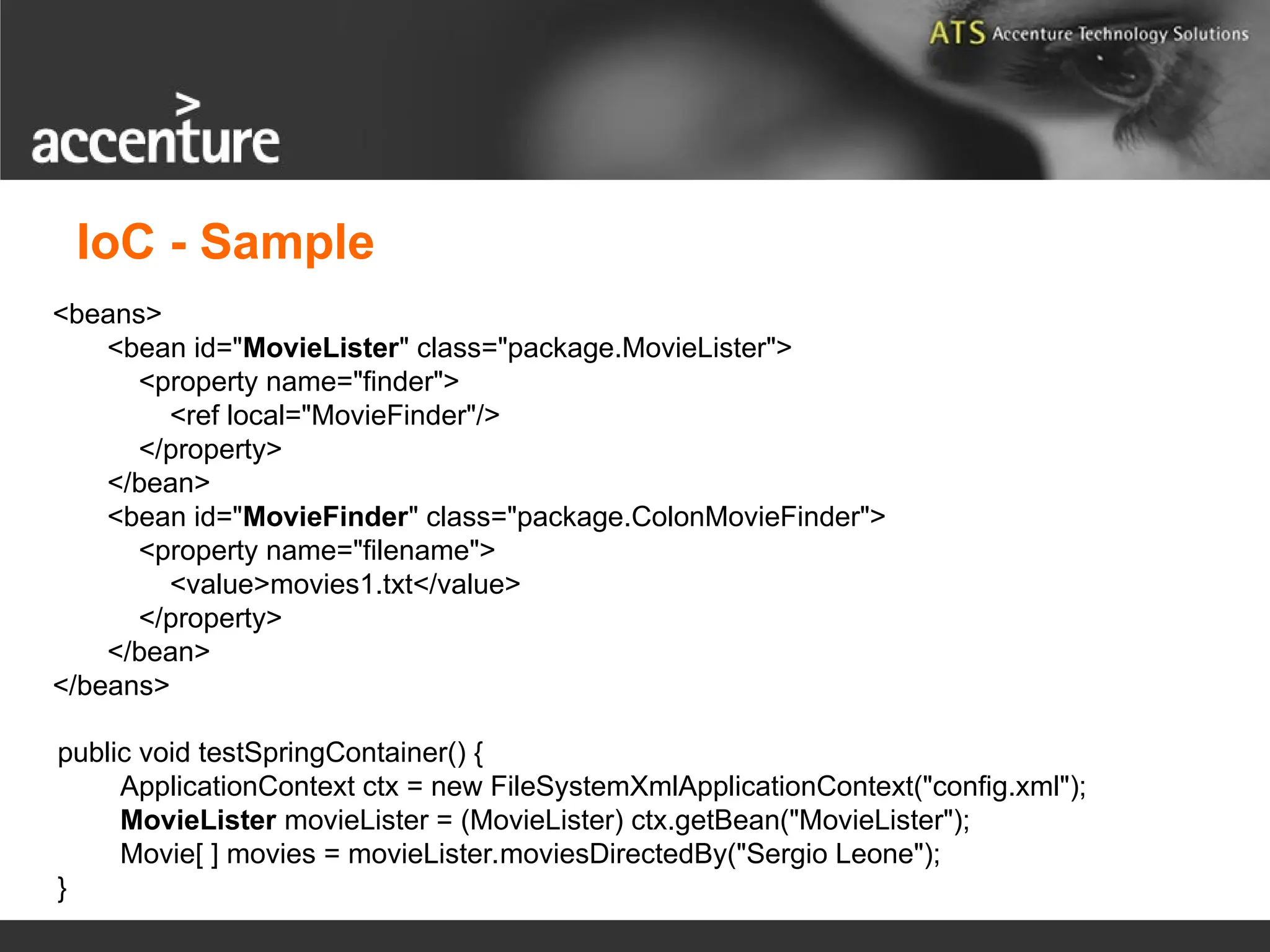 ATS Accenture Technology Solutions

accenture

IoC - Sample

<beans>
<bean id="MovieLister" class="package.MovieLister">
<property name="finder">
<ref local="MovieFinder"/>
</property>
</bean>
<bean id="MovieFinder" class="package.ColonMovieFinder">
<property name="filename">
<value>movies1.txt</value>
</property>
</bean>
</beans>

public void testSpringContainer() {
ApplicationContext ctx = new FileSystemXmlApplicationContext("config.xml");
MovieLister movieLister = (MovieLister) ctx.getBean("MovieLister");
Movie[ ] movies = movieLister.moviesDirectedBy("Sergio Leone");
}